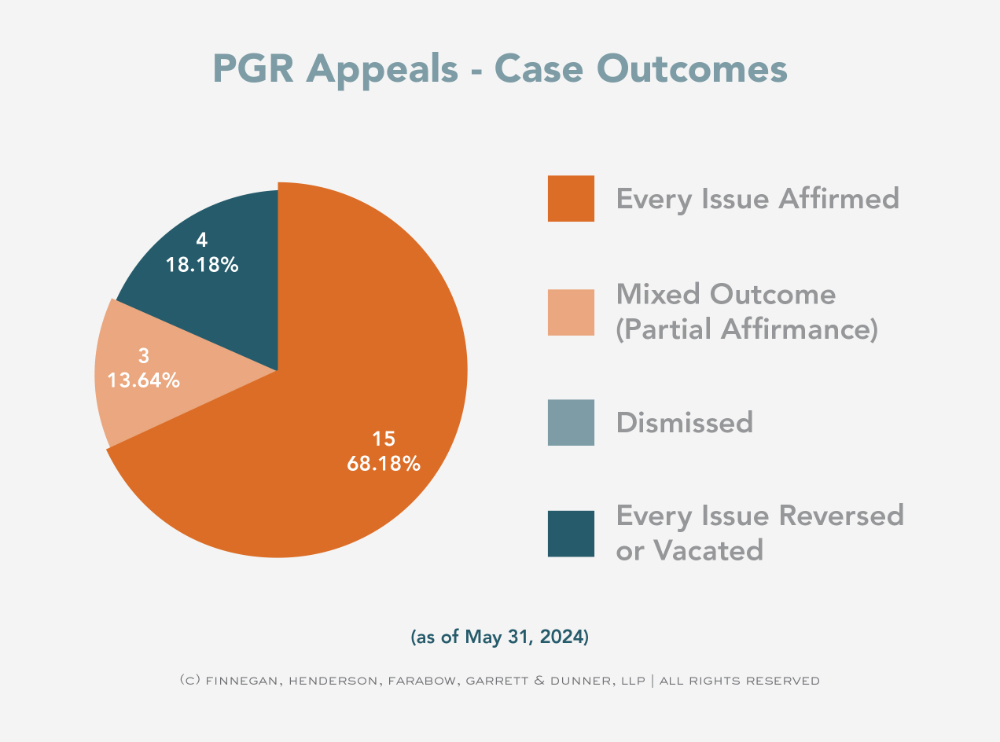 PGR Appeals - Case Outcomes

4
18.18%

3
13.64%

15
68.18%

Every Issue Affirmed

Mixed Outcome (Partial Affirmance)

Dismissed

Every Issue Reversed or Vacated

(as of May 31, 2024)

(C) FINNEGAN, HENDERSON, FARABOW, GARRETT & DUNNER, LLP | ALL RIGHTS RESERVED